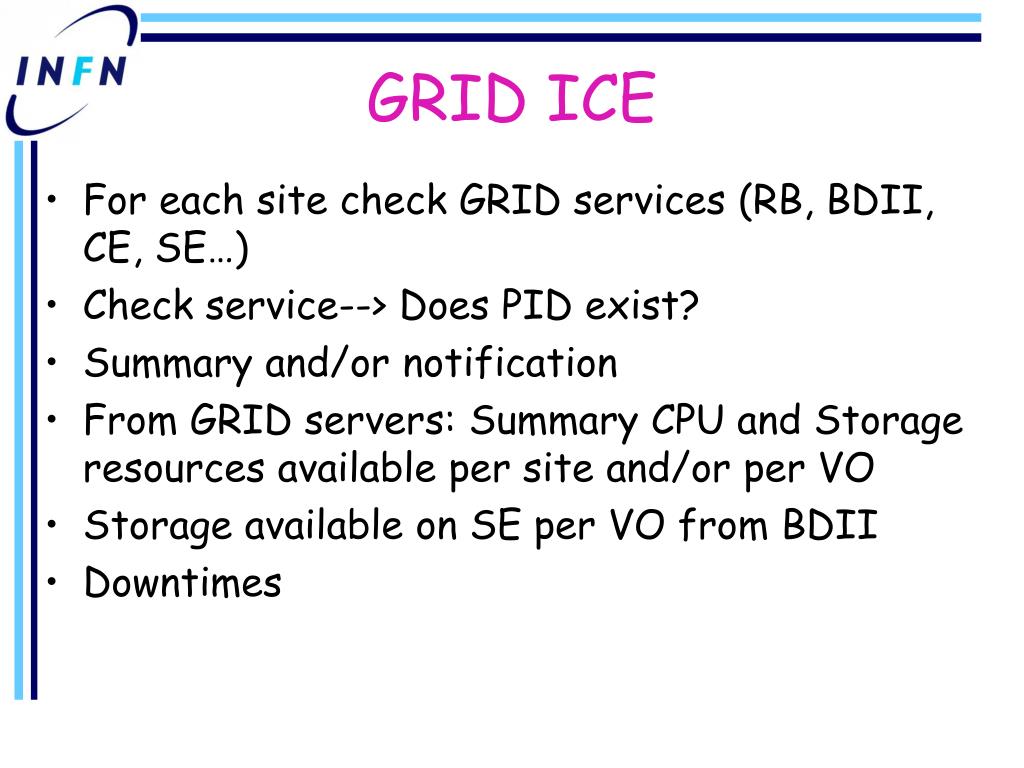 INFN

GRID ICE

• For each site check GRID services (RB, BDII, CE, SE…)
• Check service--> Does PID exist?
• Summary and/or notification
• From GRID servers: Summary CPU and Storage resources available per site and/or per VO
• Storage available on SE per VO from BDII
• Downtimes